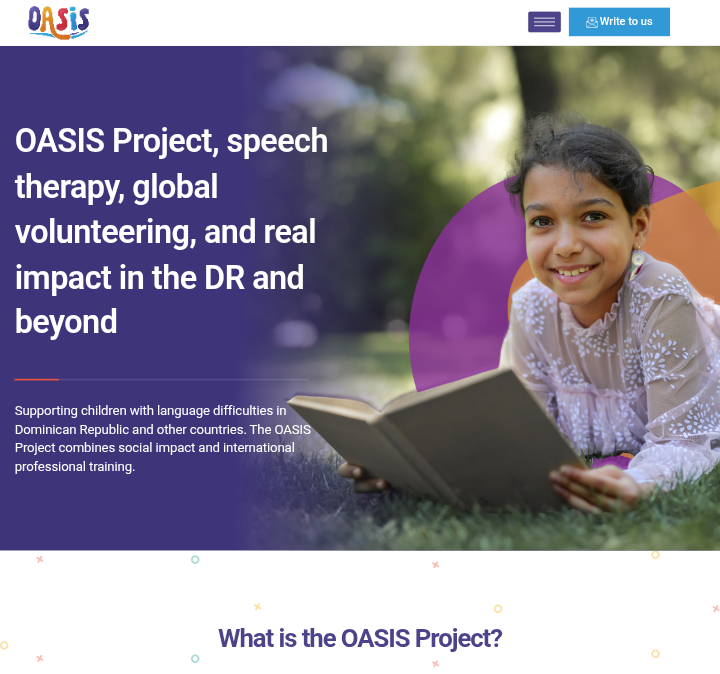 OASIS

Write to us

OASIS Project, speech therapy, global volunteering, and real impact in the DR and beyond

Supporting children with language difficulties in Dominican Republic and other countries. The OASIS Project combines social impact and international professional training.

What is the OASIS Project?